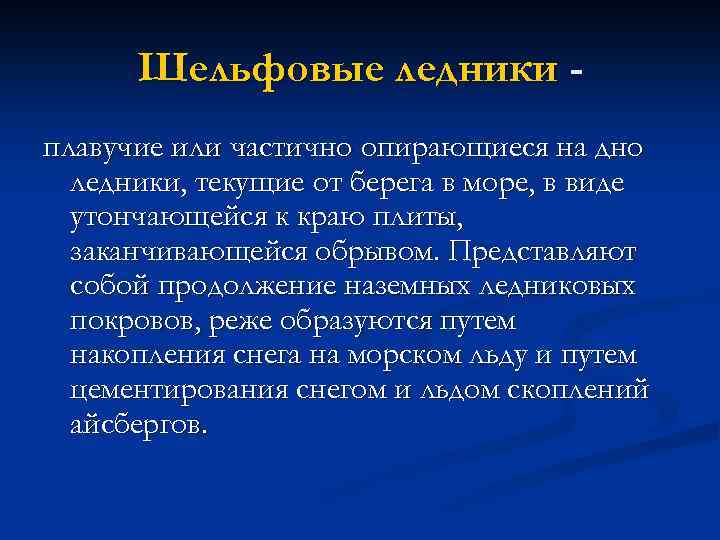 Шельфовые ледники -

плавучие или частично опирающиеся на дно ледники, текущие от берега в море, в виде утончающейся к краю плиты, заканчивающейся обрывом. Представляют собой продолжение наземных ледниковых покровов, реже образуются путем накопления снега на морском льду и путем цементирования снегом и льдом скоплений айсбергов.